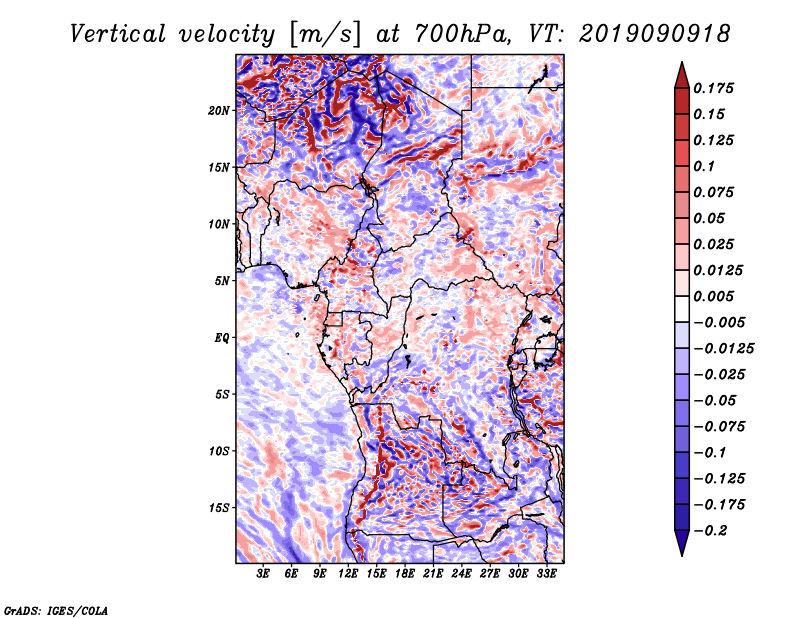 Vertical velocity [m/s] at 700hPa, VT: 2019090918

20N
15N
10N
5N
EQ
5S
10S
15S

3E 6E 9E 12E 15E 18E 21E 24E 27E 30E 33E

0.175
0.15
0.125
0.1
0.075
0.05
0.025
0.0125
0.005
−0.005
−0.0125
−0.025
−0.05
−0.075
−0.1
−0.125
−0.175
−0.2

GrADS: IGES/COLA